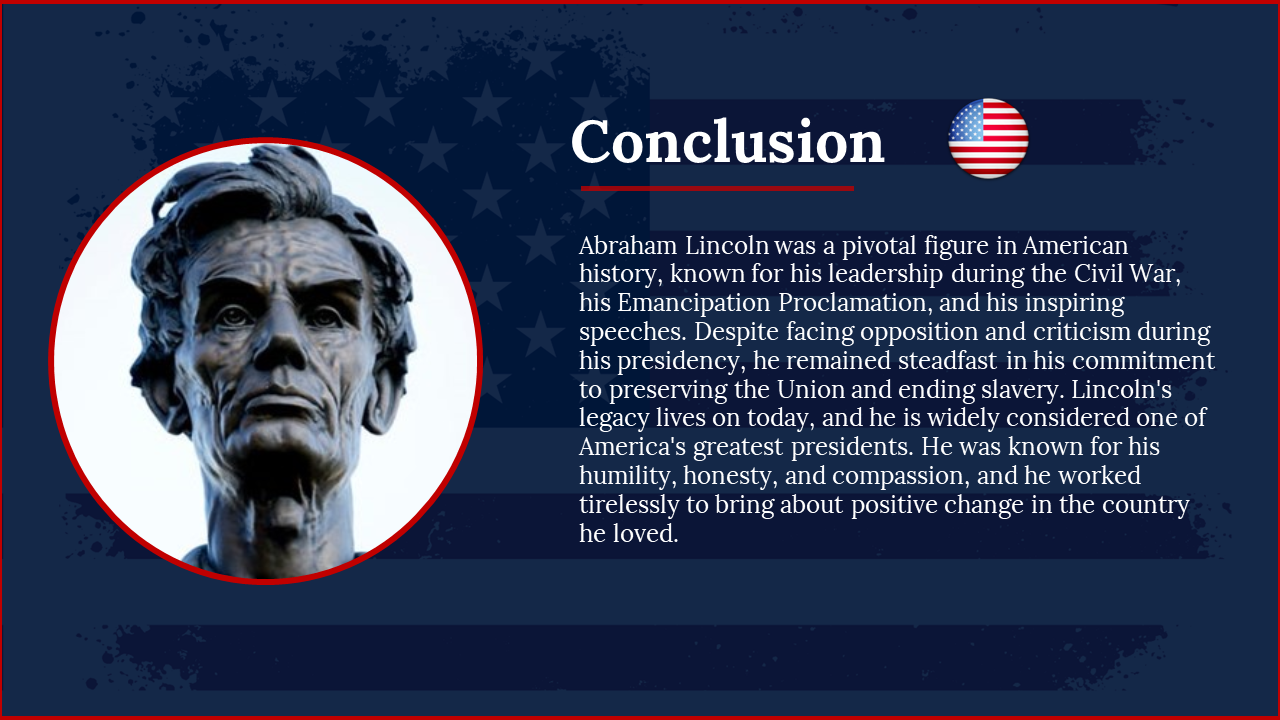 Conclusion

Abraham Lincoln was a pivotal figure in American history, known for his leadership during the Civil War, his Emancipation Proclamation, and his inspiring speeches. Despite facing opposition and criticism during his presidency, he remained steadfast in his commitment to preserving the Union and ending slavery. Lincoln's legacy lives on today, and he is widely considered one of America's greatest presidents. He was known for his humility, honesty, and compassion, and he worked tirelessly to bring about positive change in the country he loved.